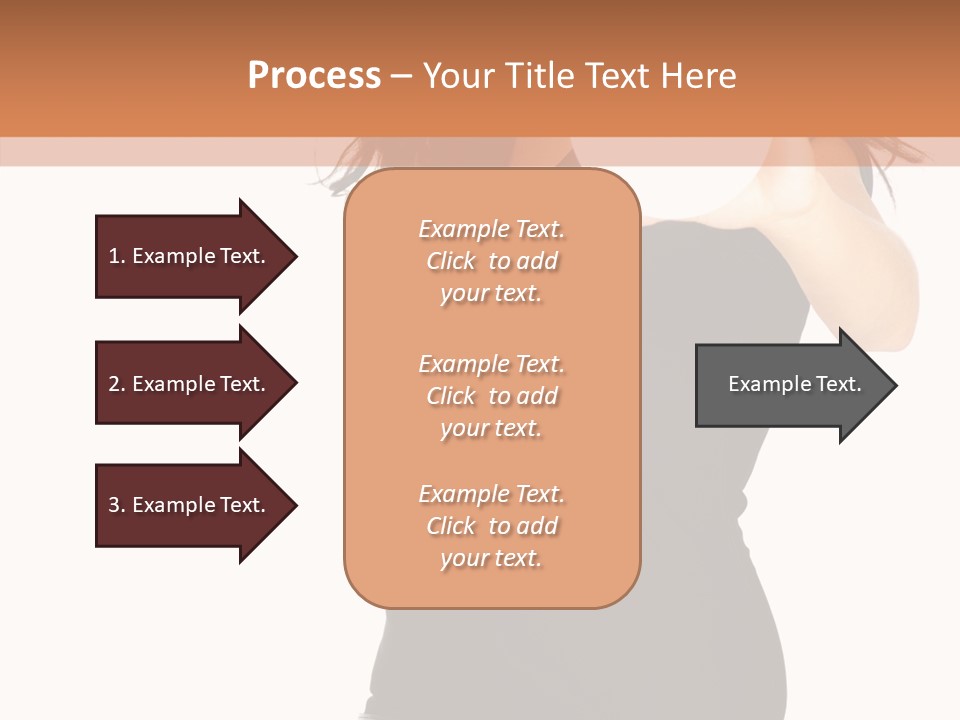 Process – Your Title Text Here

1. Example Text.

2. Example Text.

3. Example Text.

Example Text. Click to add your text.

Example Text. Click to add your text.

Example Text. Click to add your text.

Example Text.